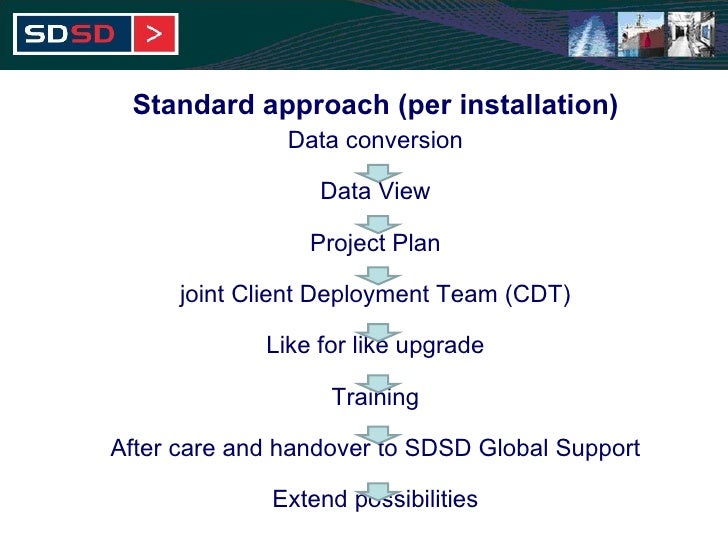 SDSD >

Standard approach (per installation)

Data conversion

Data View

Project Plan

joint Client Deployment Team (CDT)

Like for like upgrade

Training

After care and handover to SDSD Global Support

Extend possibilities